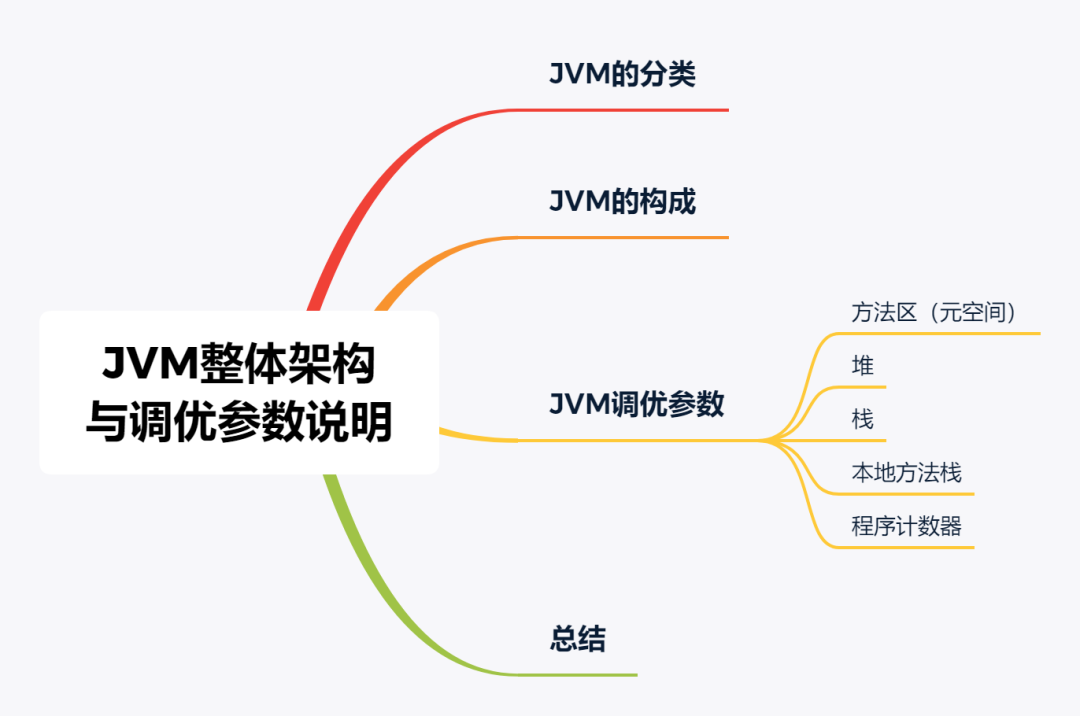 JVM整体架构与调优参数说明

JVM的分类

JVM的构成

JVM调优参数

方法区（元空间）

堆

栈

本地方法栈

程序计数器

总结